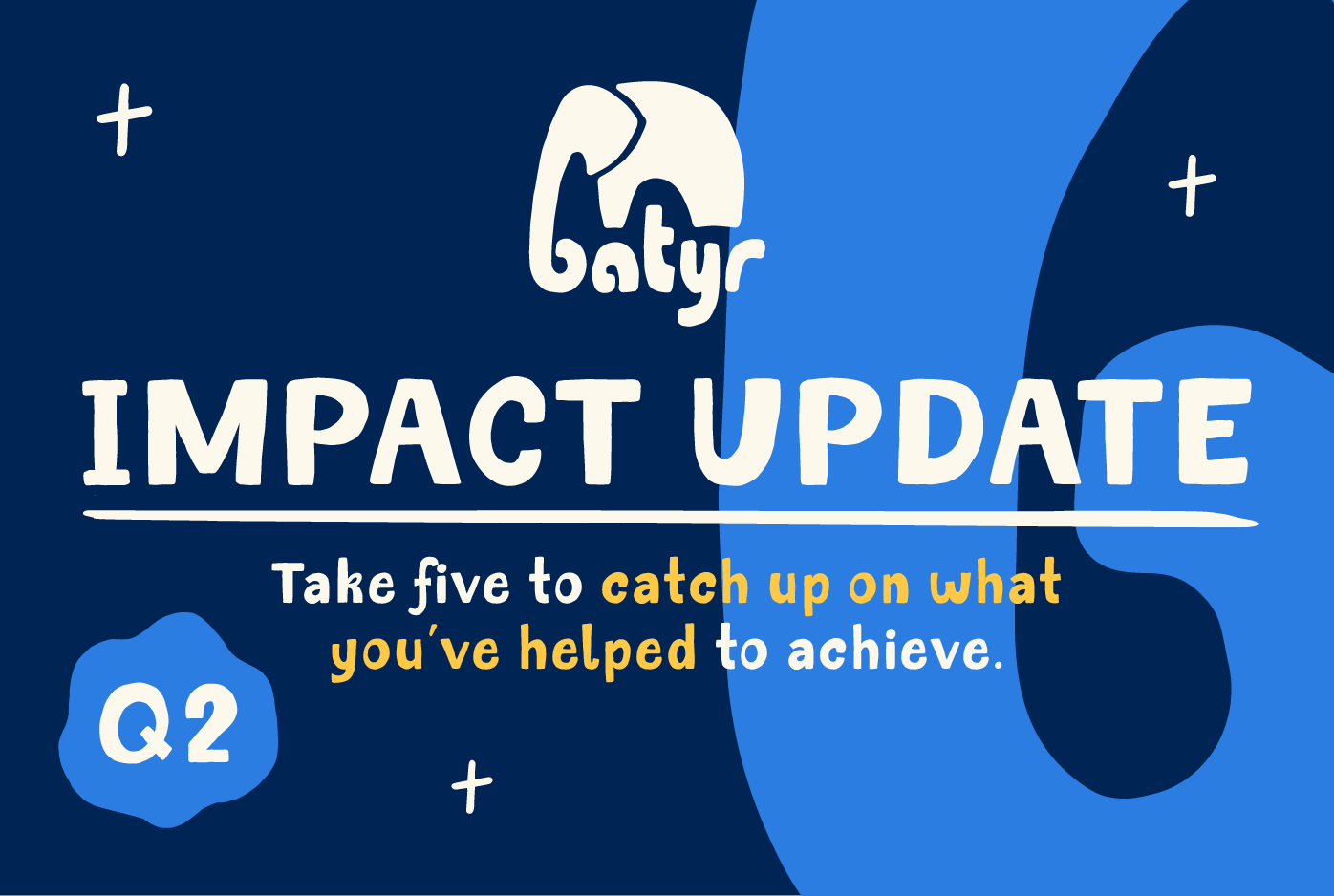 batyr

IMPACT UPDATE

Take five to catch up on what you've helped to achieve.

Q2